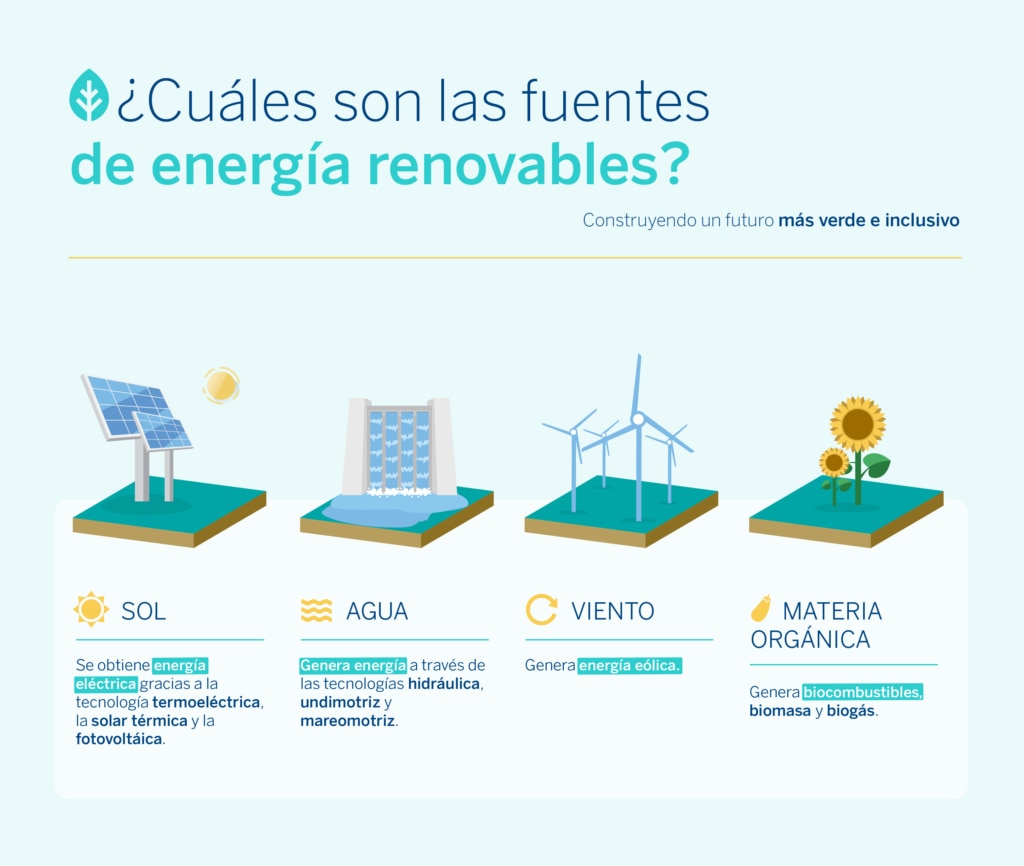 ¿Cuáles son las fuentes de energía renovables?

Construyendo un futuro más verde e inclusivo

SOL

Se obtiene energía eléctrica gracias a la tecnología termoeléctrica, la solar térmica y la fotovoltáica.

AGUA

Genera energía a través de las tecnologías hidráulica, undimotriz y mareomotriz.

VIENTO

Genera energía eólica.

MATERIA ORGÁNICA

Genera biocombustibles, biomasa y biogás.